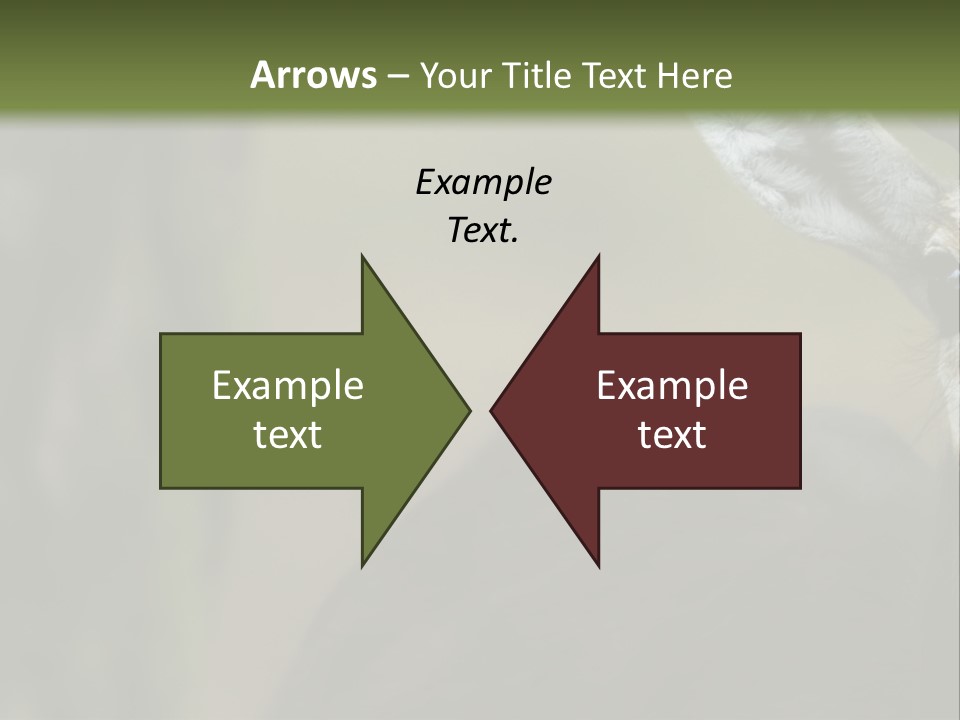 Arrows – Your Title Text Here

Example Text.

Example text

Example text